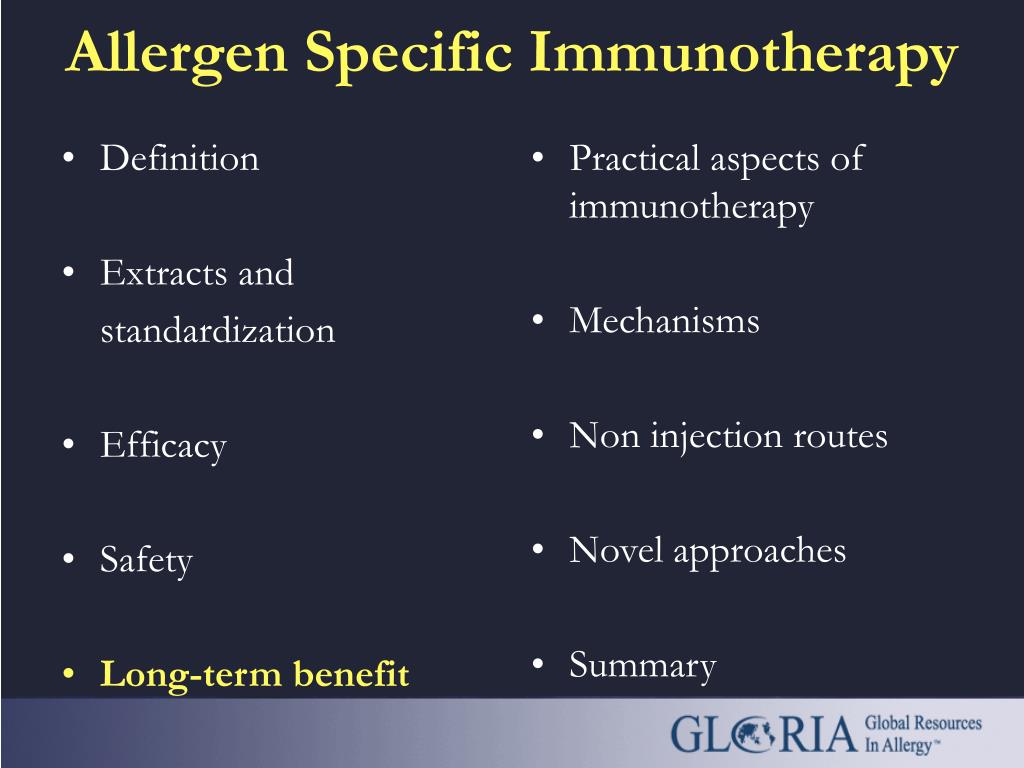 Allergen Specific Immunotherapy

• Definition

• Extracts and standardization

• Efficacy

• Safety

• Long-term benefit

• Practical aspects of immunotherapy

• Mechanisms

• Non injection routes

• Novel approaches

• Summary

GLORIA Global Resources In Allergy™